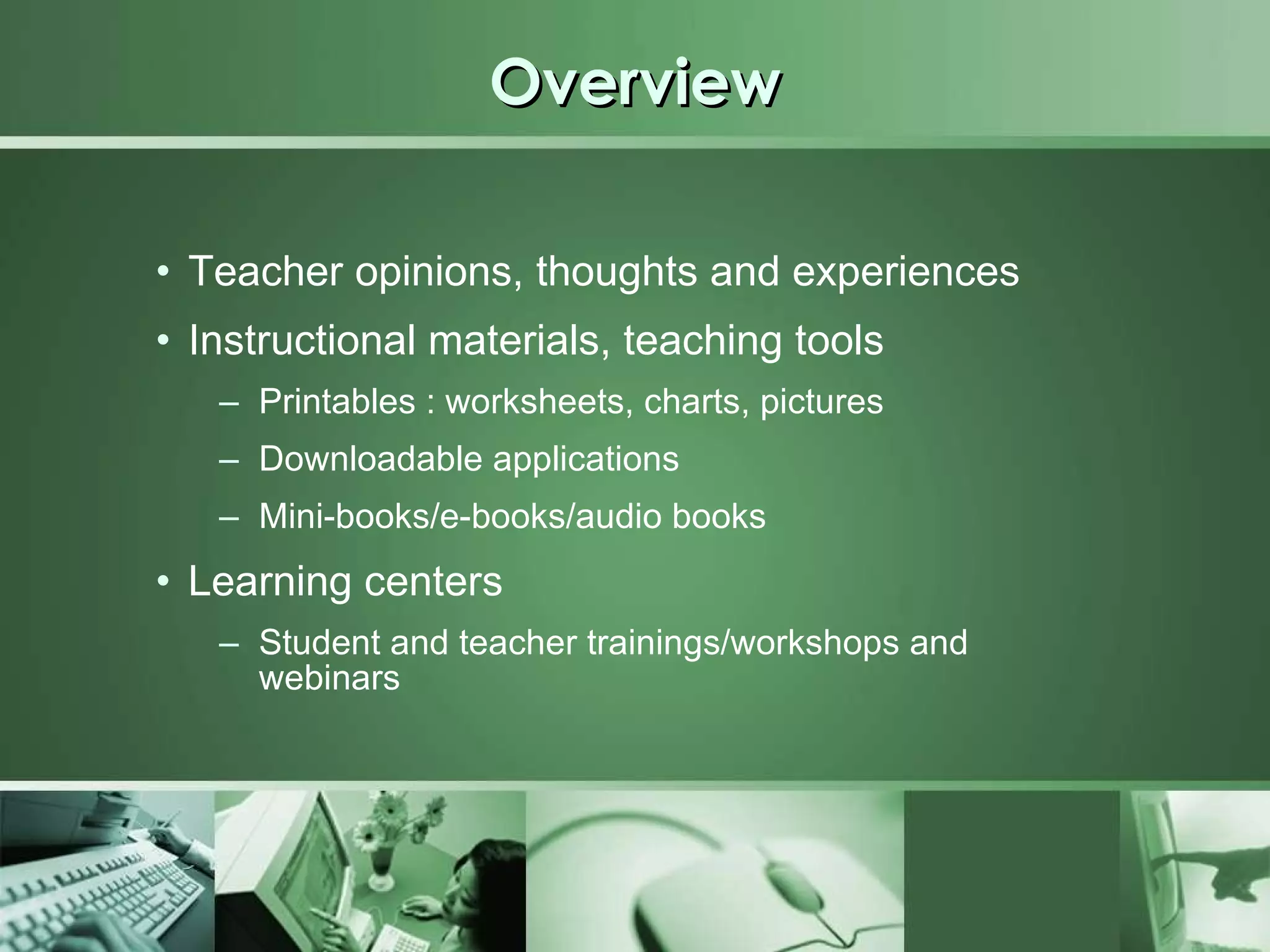 Overview

• Teacher opinions, thoughts and experiences
• Instructional materials, teaching tools
– Printables : worksheets, charts, pictures
– Downloadable applications
– Mini-books/e-books/audio books
• Learning centers
– Student and teacher trainings/workshops and webinars